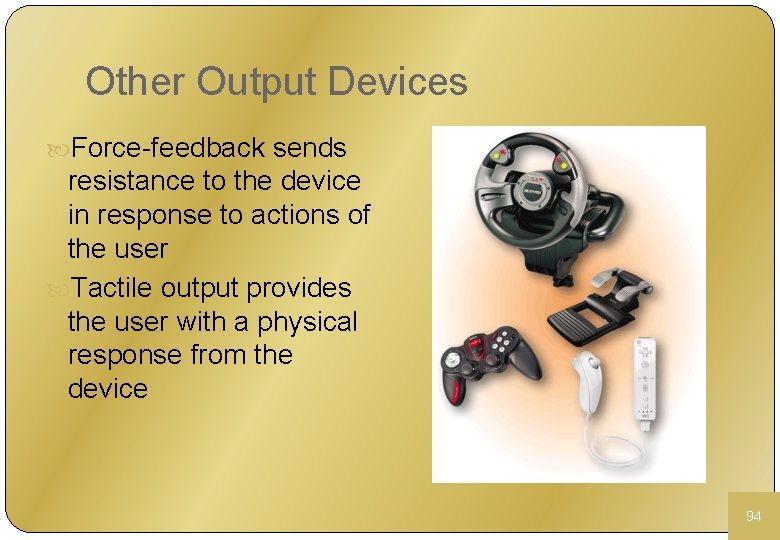 Other Output Devices

Force-feedback sends resistance to the device in response to actions of the user

Tactile output provides the user with a physical response from the device

94